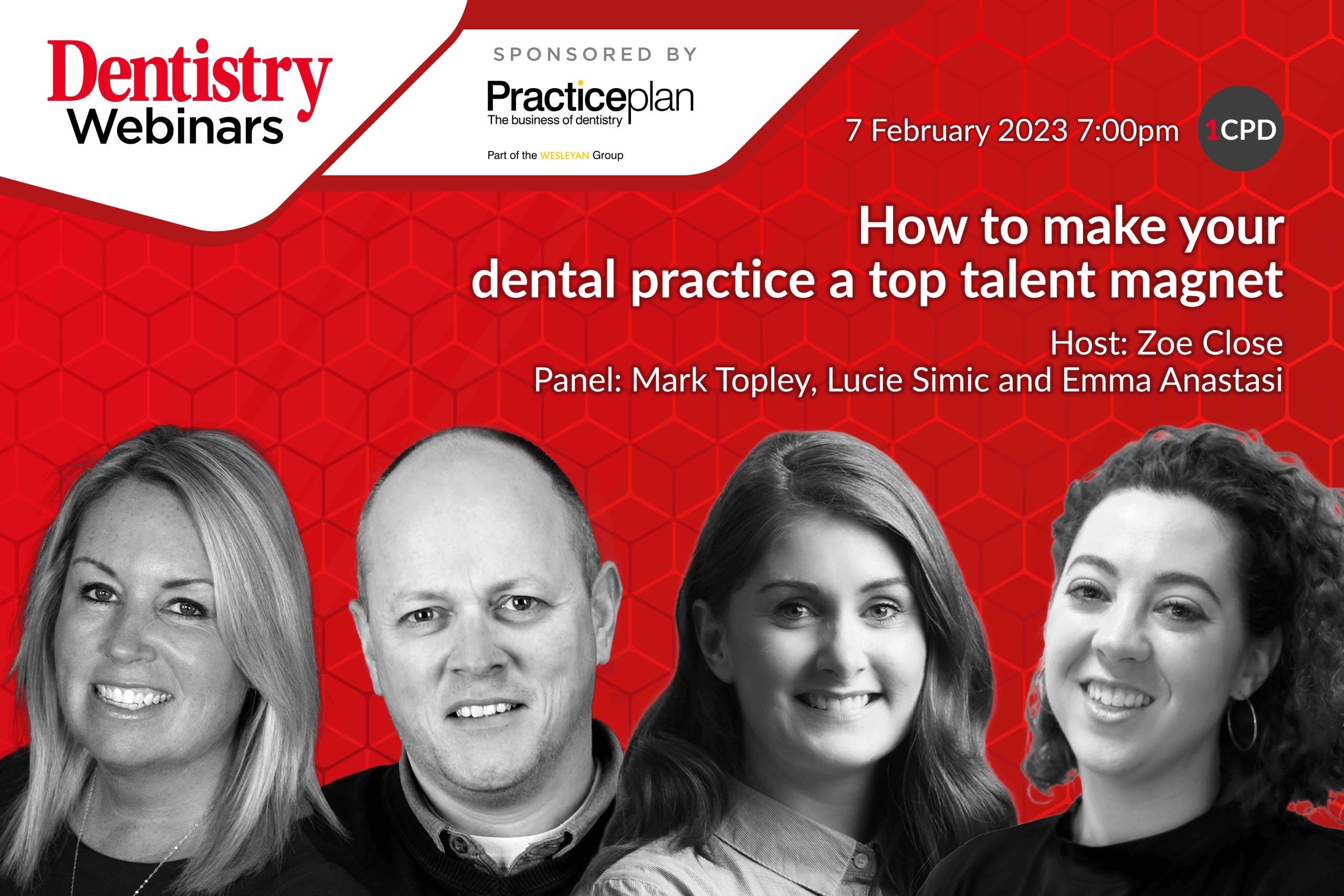 Dentistry Webinars

SPONSORED BY

Practiceplan
The business of dentistry

Part of the WESLEYAN Group

7 February 2023 7:00pm

1CPD

How to make your dental practice a top talent magnet

Host: Zoe Close
Panel: Mark Topley, Lucie Simic and Emma Anastasi